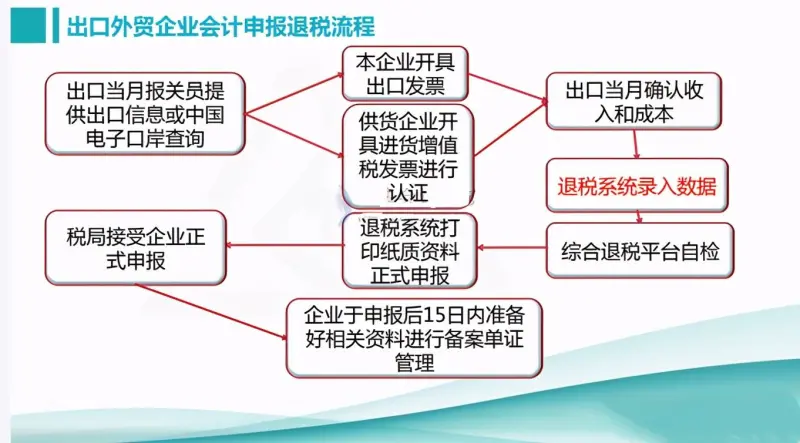 出口外贸企业会计申报退税流程

出口当月报关员提供出口信息或中国电子口岸查询

本企业开具出口发票

供货企业开具进货增值税发票进行认证

出口当月确认收入和成本

退税系统录入数据

综合退税平台自检

退税系统打印纸质资料正式申报

税局接受企业正式申报

企业于申报后15日内准备好相关资料进行备案单证管理